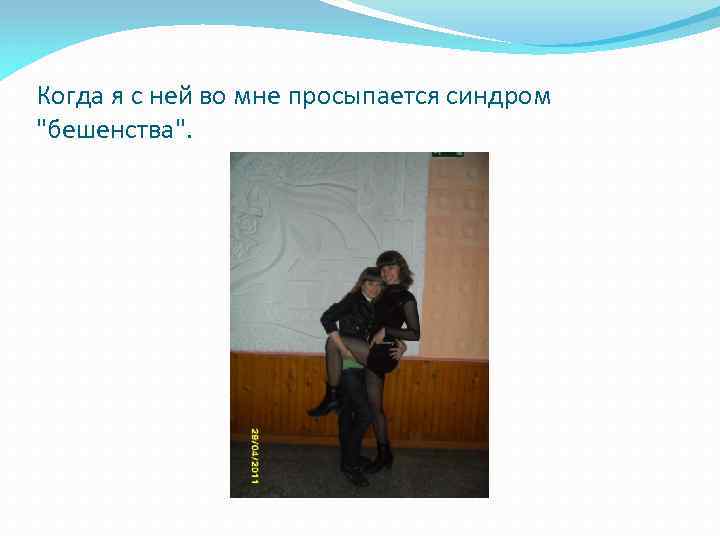 Когда я с ней во мне просыпается синдром "бешенства".

28/04/2011